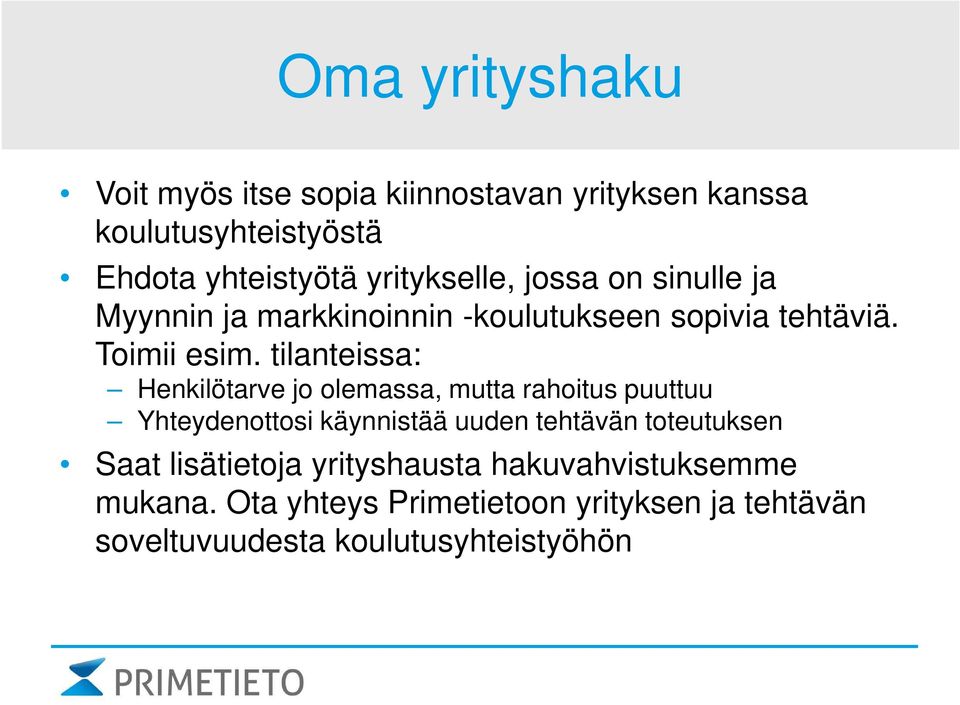 Oma yrityshaku

• Voit myös itse sopia kiinnostavan yrityksen kanssa koulutusyhteistyöstä

• Ehdota yhteistyötä yritykselle, jossa on sinulle ja Myynnin ja markkinoinnin -koulutukseen sopivia tehtäviä. Toimii esim. tilanteissa:
– Henkilötarve jo olemassa, mutta rahoitus puuttuu
– Yhteydenottosi käynnistää uuden tehtävän toteutuksen

• Saat lisätietoja yrityshausta hakuvahvistuksemme mukana. Ota yhteys Primetietoon yrityksen ja tehtävän soveltuvuudesta koulutusyhteistyöhön

PRIMETIETO